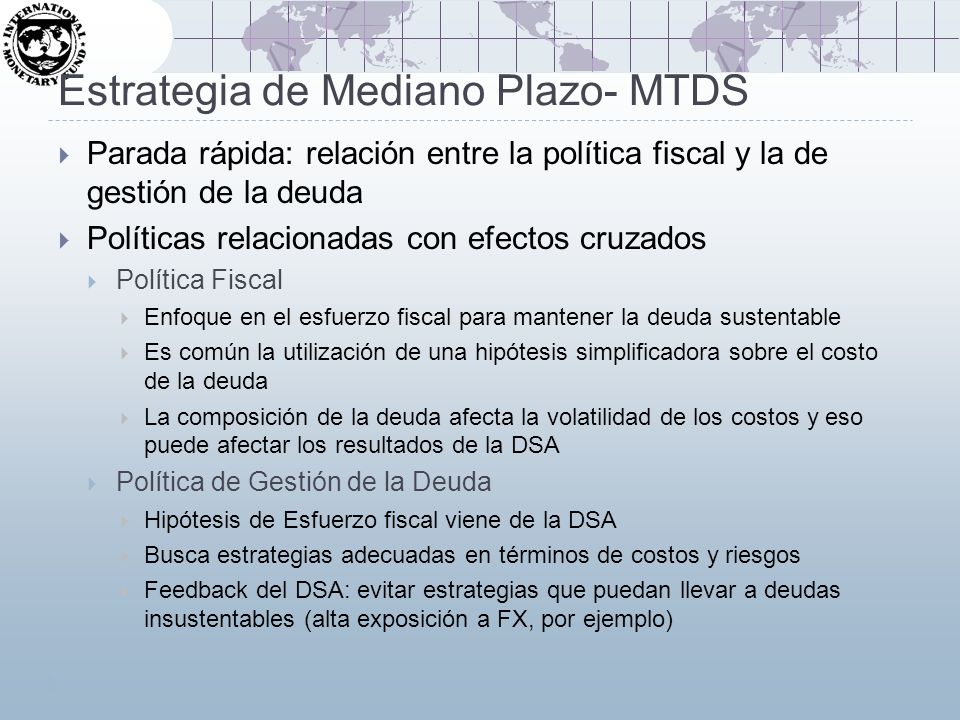 INTERNATIONAL MONETARY FUND

Estrategia de Mediano Plazo- MTDS

Parada rápida: relación entre la política fiscal y la de gestión de la deuda

Políticas relacionadas con efectos cruzados

Política Fiscal

Enfoque en el esfuerzo fiscal para mantener la deuda sustentable

Es común la utilización de una hipótesis simplificadora sobre el costo de la deuda

La composición de la deuda afecta la volatilidad de los costos y eso puede afectar los resultados de la DSA

Política de Gestión de la Deuda

Hipótesis de Esfuerzo fiscal viene de la DSA

Busca estrategias adecuadas en términos de costos y riesgos

Feedback del DSA: evitar estrategias que puedan llevar a deudas insustentables (alta exposición a FX, por ejemplo)